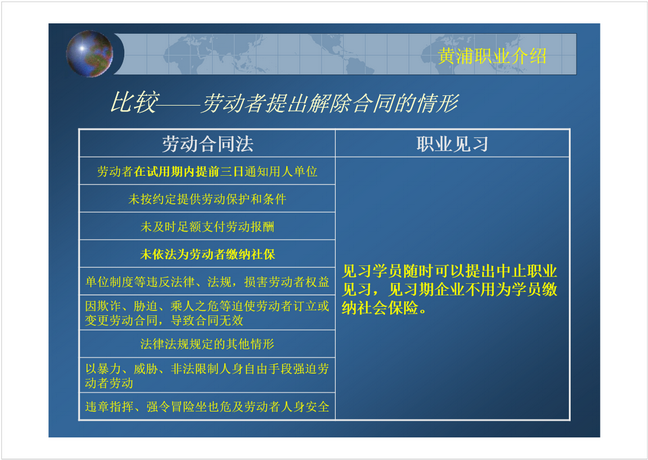 黄浦职业介绍

比较——劳动者提出解除合同的情形

| 劳动合同法 | 职业见习 |
|---|---|
| 劳动者在试用期内提前三日通知用人单位 | 见习学员随时可以提出中止职业见习，见习期企业不用为学员缴纳社会保险。 |
| 未按约定提供劳动保护和条件 | |
| 未及时足额支付劳动报酬 | |
| 未依法为劳动者缴纳社保 | |
| 单位制度等违反法律、法规，损害劳动者权益 | |
| 因欺诈、胁迫、乘人之危等迫使劳动者订立或变更劳动合同，导致合同无效 | |
| 法律法规规定的其他情形 | |
| 以暴力、威胁、非法限制人身自由手段强迫劳动者劳动 | |
| 违章指挥、强令冒险坐也危及劳动者人身安全 | |